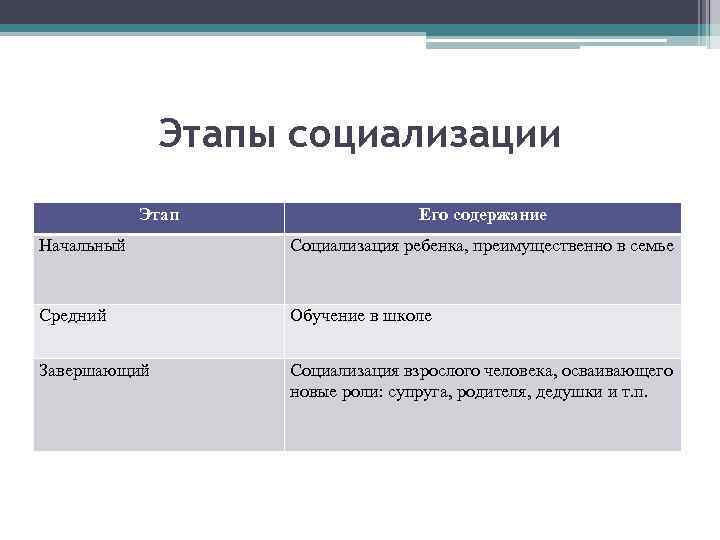 Этапы социализации

| Этап | Его содержание |
|---|---|
| Начальный | Социализация ребенка, преимущественно в семье |
| Средний | Обучение в школе |
| Завершающий | Социализация взрослого человека, осваивающего новые роли: супруга, родителя, дедушки и т.п. |